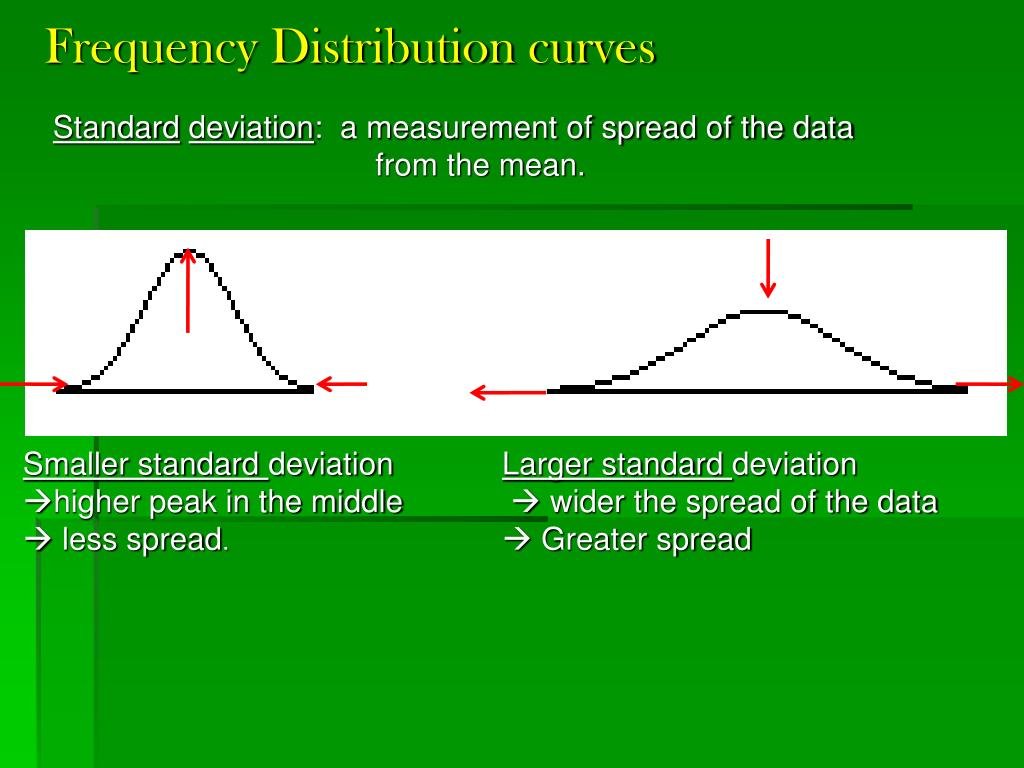 Frequency Distribution curves

Standard deviation: a measurement of spread of the data from the mean.

Smaller standard deviation
→higher peak in the middle
→ less spread.

Larger standard deviation
→ wider the spread of the data
→ Greater spread